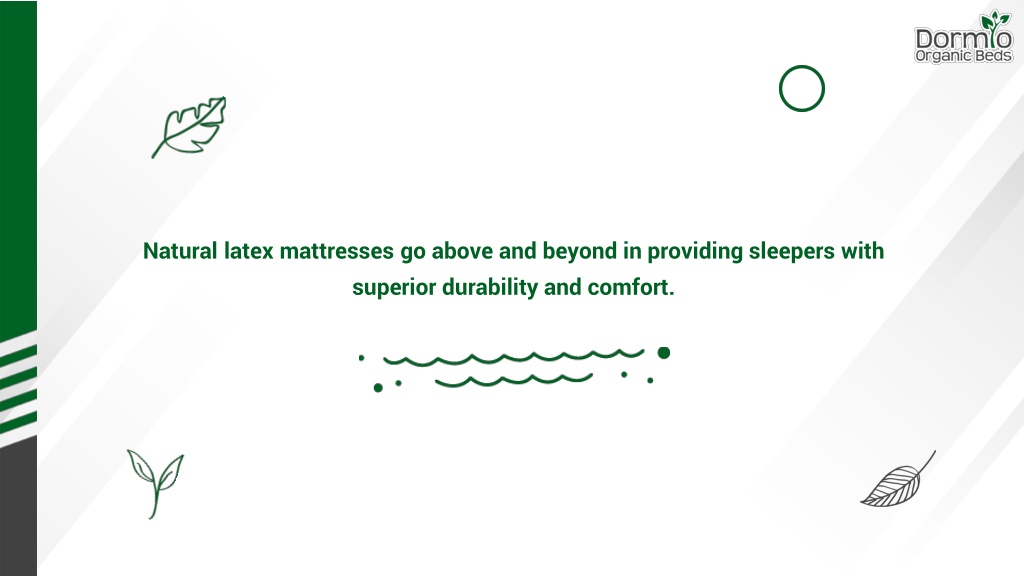 Dormio
Organic Beds

Natural latex mattresses go above and beyond in providing sleepers with superior durability and comfort.